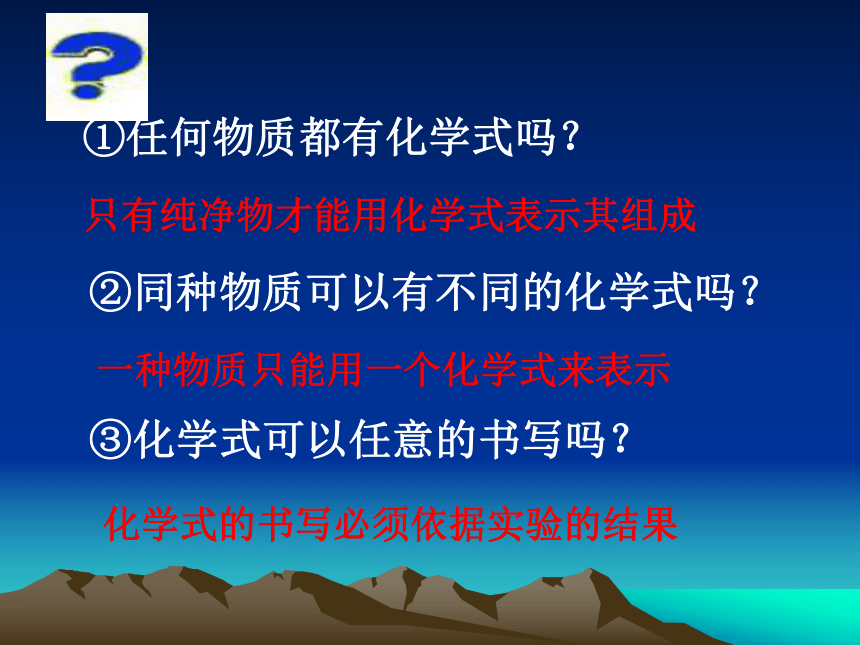 ①任何物质都有化学式吗？

只有纯净物才能用化学式表示其组成

②同种物质可以有不同的化学式吗？

一种物质只能用一个化学式来表示

③化学式可以任意的书写吗？

化学式的书写必须依据实验的结果